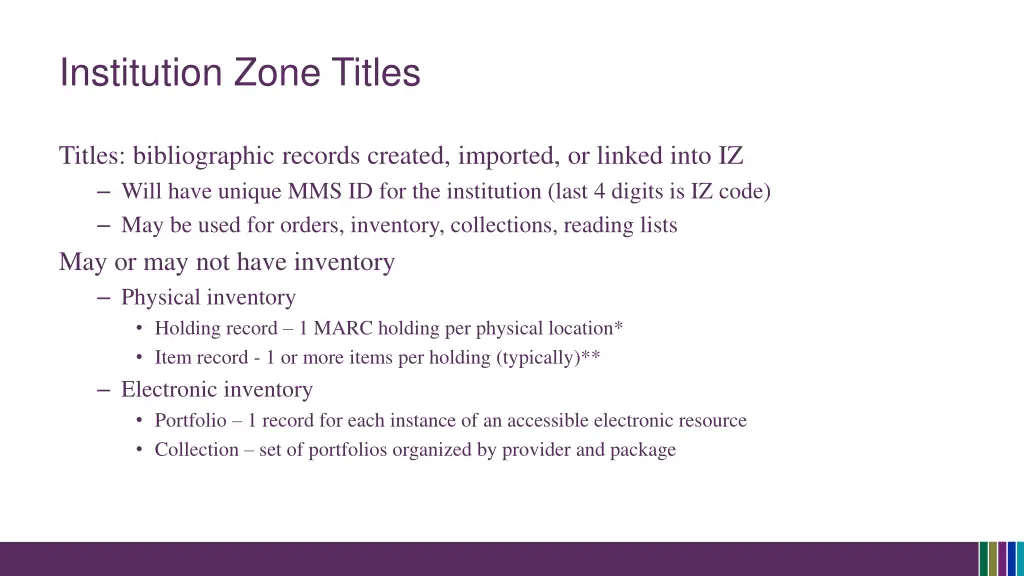 Institution Zone Titles

Titles: bibliographic records created, imported, or linked into IZ
– Will have unique MMS ID for the institution (last 4 digits is IZ code)
– May be used for orders, inventory, collections, reading lists

May or may not have inventory
– Physical inventory
• Holding record – 1 MARC holding per physical location*
• Item record - 1 or more items per holding (typically)**
– Electronic inventory
• Portfolio – 1 record for each instance of an accessible electronic resource
• Collection – set of portfolios organized by provider and package